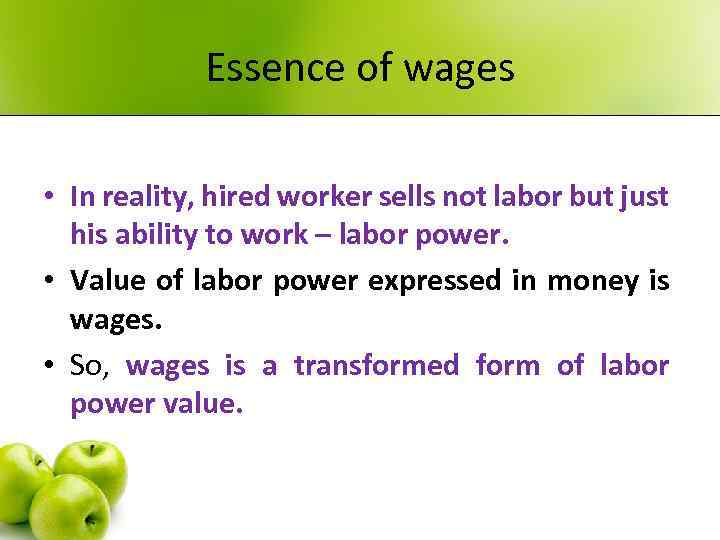 Essence of wages

• In reality, hired worker sells not labor but just his ability to work – labor power.

• Value of labor power expressed in money is wages.

• So, wages is a transformed form of labor power value.